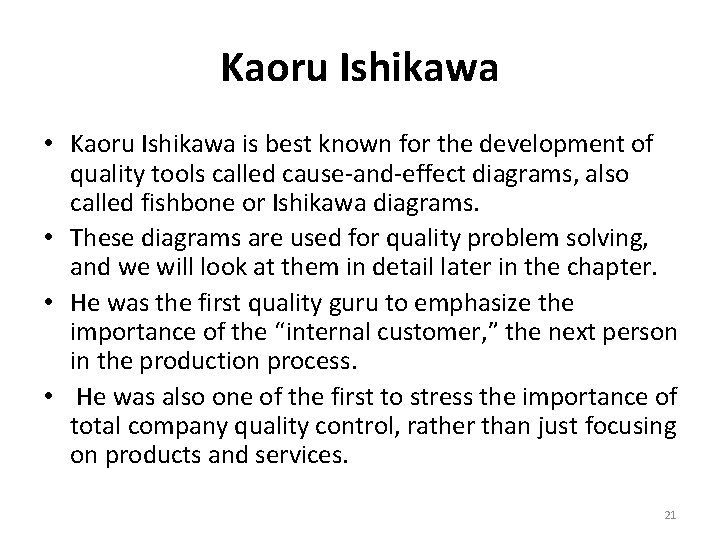 Kaoru Ishikawa

• Kaoru Ishikawa is best known for the development of quality tools called cause-and-effect diagrams, also called fishbone or Ishikawa diagrams.

• These diagrams are used for quality problem solving, and we will look at them in detail later in the chapter.

• He was the first quality guru to emphasize the importance of the “internal customer,” the next person in the production process.

• He was also one of the first to stress the importance of total company quality control, rather than just focusing on products and services.

21